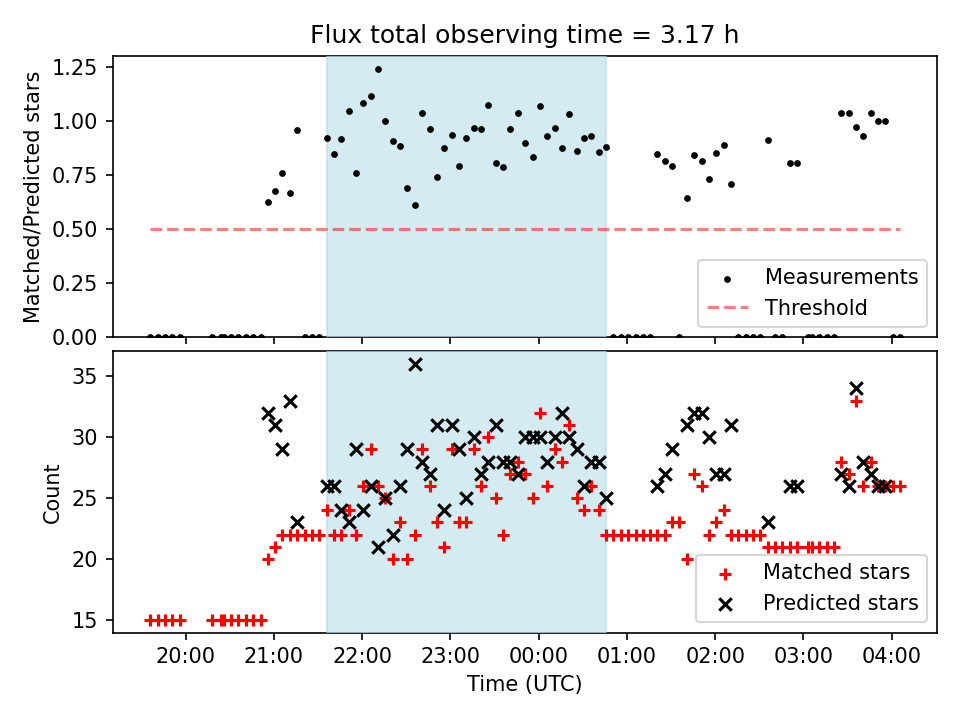 Flux total observing time = 3.17 h

Matched/Predicted stars

1.25
1.00
0.75
0.50
0.25
0.00

Measurements
Threshold

Count

35
30
25
20
15

Matched stars
Predicted stars

20:00
21:00
22:00
23:00
00:00
01:00
02:00
03:00
04:00

Time (UTC)